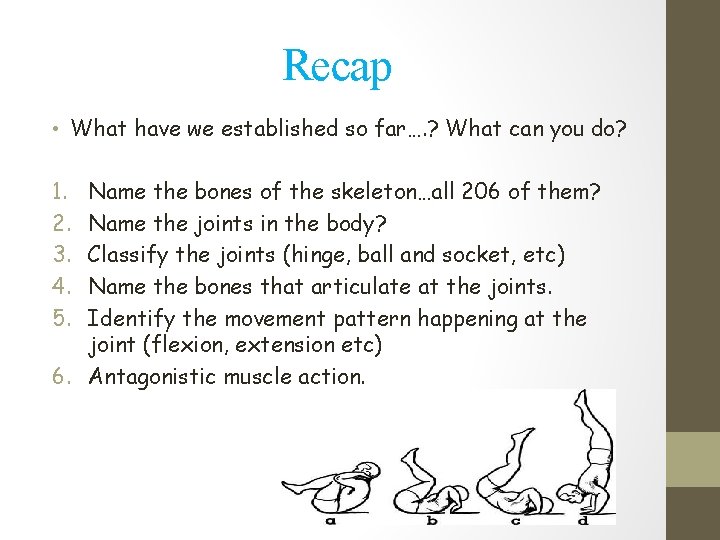 Recap

• What have we established so far….? What can you do?

1. Name the bones of the skeleton…all 206 of them?
2. Name the joints in the body?
3. Classify the joints (hinge, ball and socket, etc)
4. Name the bones that articulate at the joints.
5. Identify the movement pattern happening at the joint (flexion, extension etc)
6. Antagonistic muscle action.

a b c d